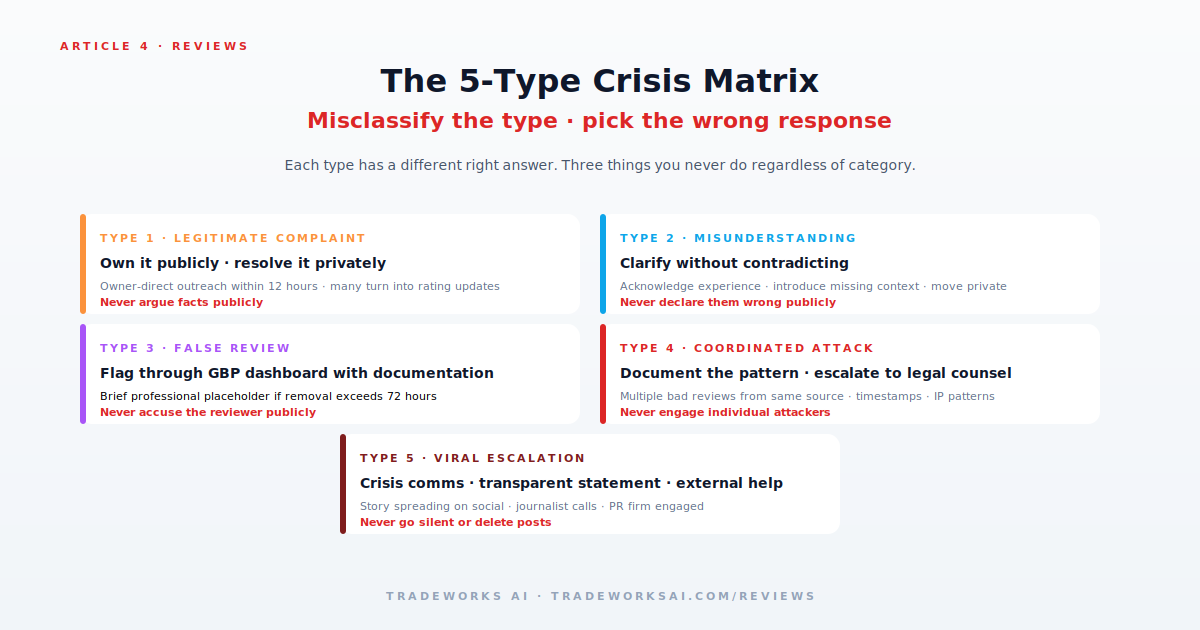 ARTICLE 4 · REVIEWS

The 5-Type Crisis Matrix

Misclassify the type · pick the wrong response

Each type has a different right answer. Three things you never do regardless of category.

TYPE 1 · LEGITIMATE COMPLAINT

Own it publicly · resolve it privately

Owner-direct outreach within 12 hours · many turn into rating updates

Never argue facts publicly

TYPE 2 · MISUNDERSTANDING

Clarify without contradicting

Acknowledge experience · introduce missing context · move private

Never declare them wrong publicly

TYPE 3 · FALSE REVIEW

Flag through GBP dashboard with documentation

Brief professional placeholder if removal exceeds 72 hours

Never accuse the reviewer publicly

TYPE 4 · COORDINATED ATTACK

Document the pattern · escalate to legal counsel

Multiple bad reviews from same source · timestamps · IP patterns

Never engage individual attackers

TYPE 5 · VIRAL ESCALATION

Crisis comms · transparent statement · external help

Story spreading on social · journalist calls · PR firm engaged

Never go silent or delete posts

TRADEWORKS AI · TRADEWORKSAI.COM/REVIEWS